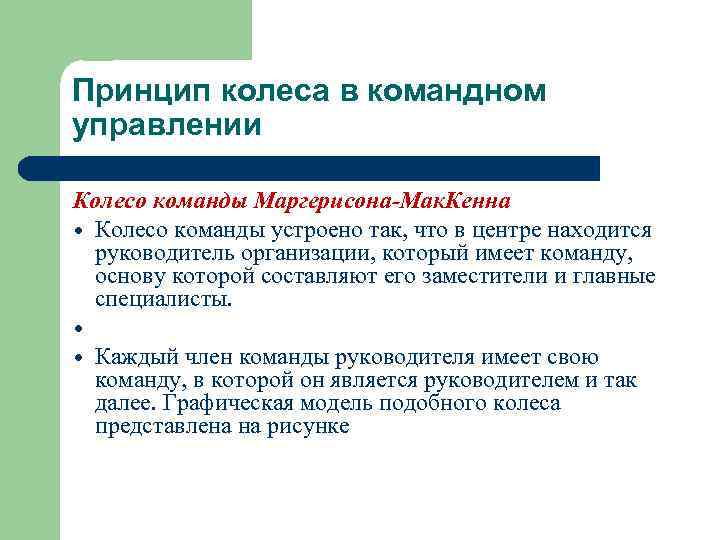 Принцип колеса в командном управлении

Колесо команды Маргерисона-МакКенна

• Колесо команды устроено так, что в центре находится руководитель организации, который имеет команду, основу которой составляют его заместители и главные специалисты.

•

• Каждый член команды руководителя имеет свою команду, в которой он является руководителем и так далее. Графическая модель подобного колеса представлена на рисунке